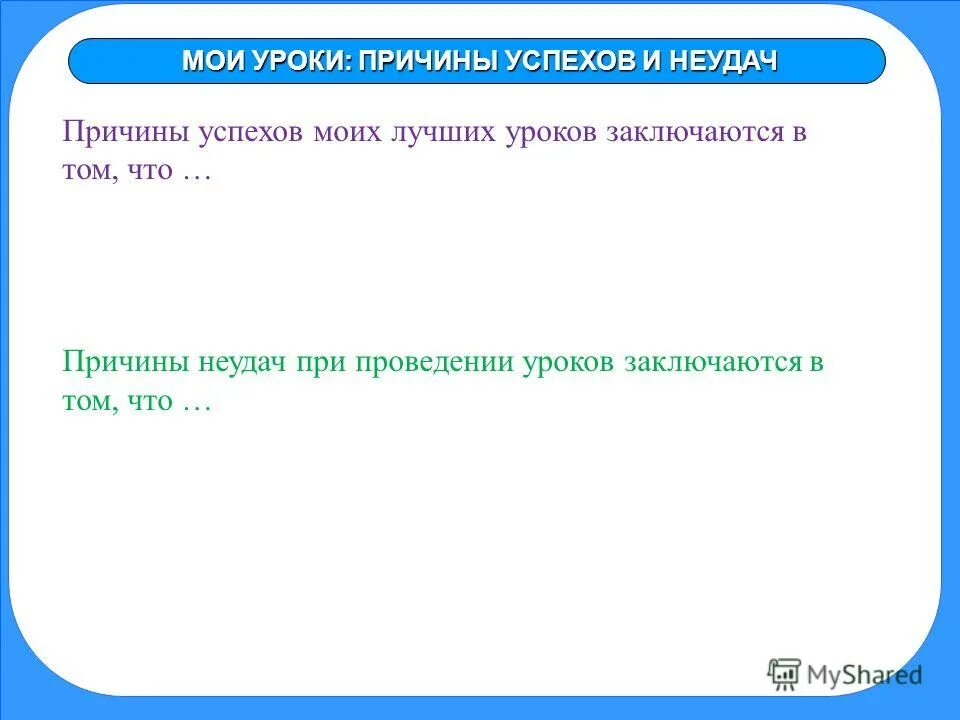 МОИ УРОКИ: ПРИЧИНЫ УСПЕХОВ И НЕУДАЧ

Причины успехов моих лучших уроков заключаются в том, что …

Причины неудач при проведении уроков заключаются в том, что …

MyShared